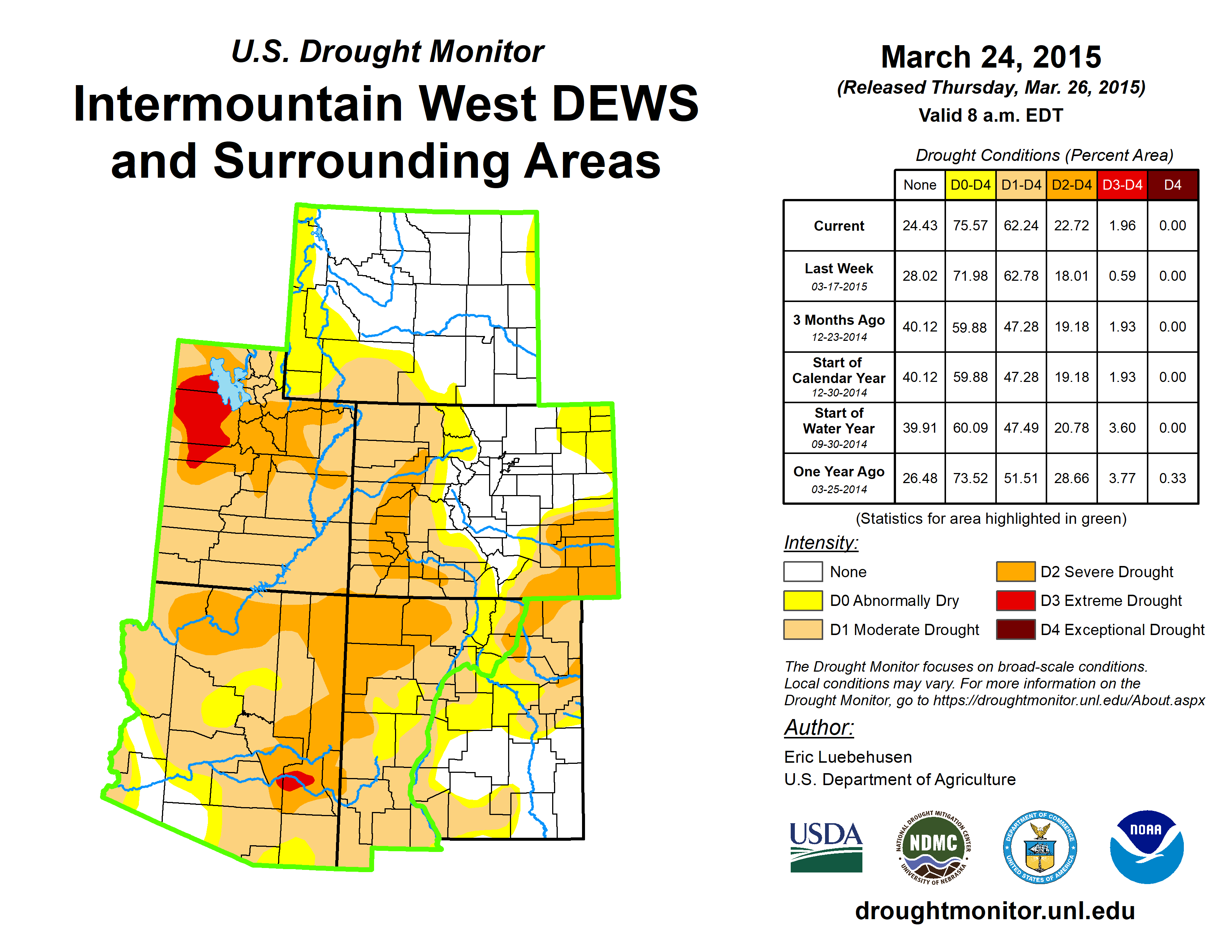 U.S. Drought Monitor

Intermountain West DEWS and Surrounding Areas

March 24, 2015

(Released Thursday, Mar. 26, 2015)

Valid 8 a.m. EDT

Drought Conditions (Percent Area)

| | None | D0-D4 | D1-D4 | D2-D4 | D3-D4 | D4 |
|---|---|---|---|---|---|---|
| Current | 24.43 | 75.57 | 62.24 | 22.72 | 1.96 | 0.00 |
| Last Week 03-17-2015 | 28.02 | 71.98 | 62.78 | 18.01 | 0.59 | 0.00 |
| 3 Months Ago 12-23-2014 | 40.12 | 59.88 | 47.28 | 19.18 | 1.93 | 0.00 |
| Start of Calendar Year 12-30-2014 | 40.12 | 59.88 | 47.28 | 19.18 | 1.93 | 0.00 |
| Start of Water Year 09-30-2014 | 39.91 | 60.09 | 47.49 | 20.78 | 3.60 | 0.00 |
| One Year Ago 03-25-2014 | 26.48 | 73.52 | 51.51 | 28.66 | 3.77 | 0.33 |

(Statistics for area highlighted in green)

Intensity:

None

D0 Abnormally Dry

D1 Moderate Drought

D2 Severe Drought

D3 Extreme Drought

D4 Exceptional Drought

The Drought Monitor focuses on broad-scale conditions. Local conditions may vary. For more information on the Drought Monitor, go to https://droughtmonitor.unl.edu/About.aspx

Author:

Eric Luebehusen
U.S. Department of Agriculture

USDA

NATIONAL DROUGHT MITIGATION CENTER NDMC UNIVERSITY OF NEBRASKA

DEPARTMENT OF COMMERCE UNITED STATES OF AMERICA

NOAA

droughtmonitor.unl.edu